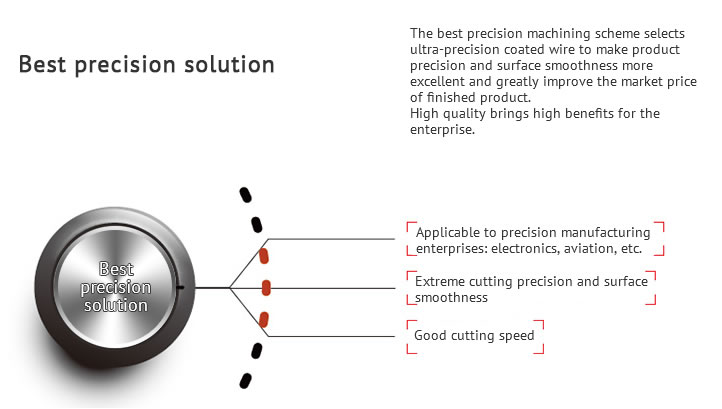 Best precision solution

The best precision machining scheme selects ultra-precision coated wire to make product precision and surface smoothness more excellent and greatly improve the market price of finished product.
High quality brings high benefits for the enterprise.

Best precision solution

Applicable to precision manufacturing enterprises: electronics, aviation, etc.

Extreme cutting precision and surface smoothness

Good cutting speed